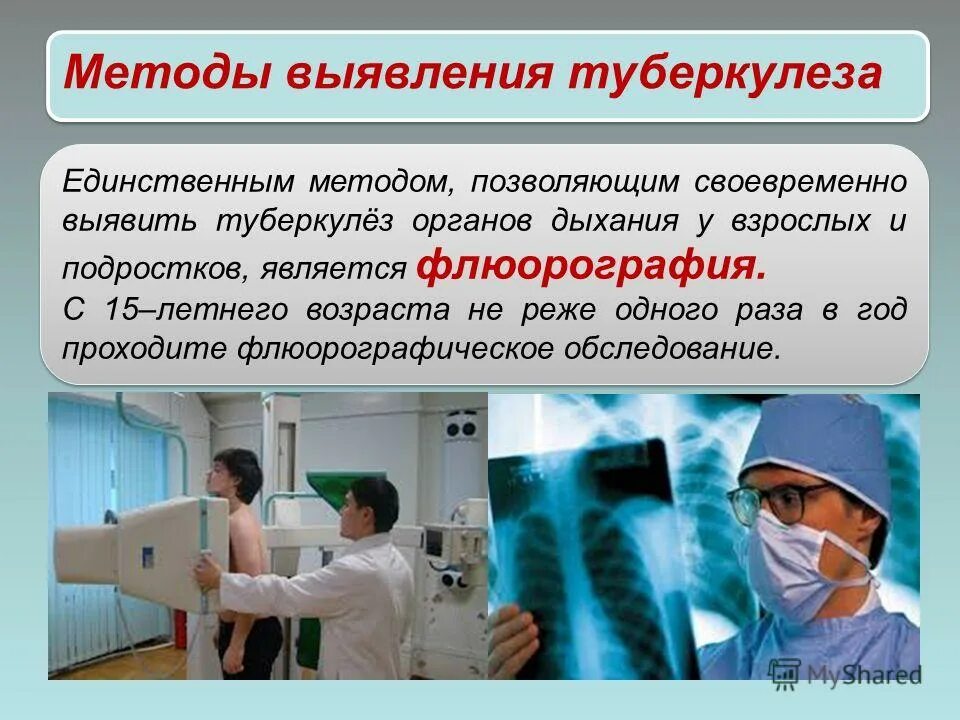 Методы выявления туберкулеза

Единственным методом, позволяющим своевременно выявить туберкулёз органов дыхания у взрослых и подростков, является флюорография.
С 15–летнего возраста не реже одного раза в год проходите флюорографическое обследование.

MyShared